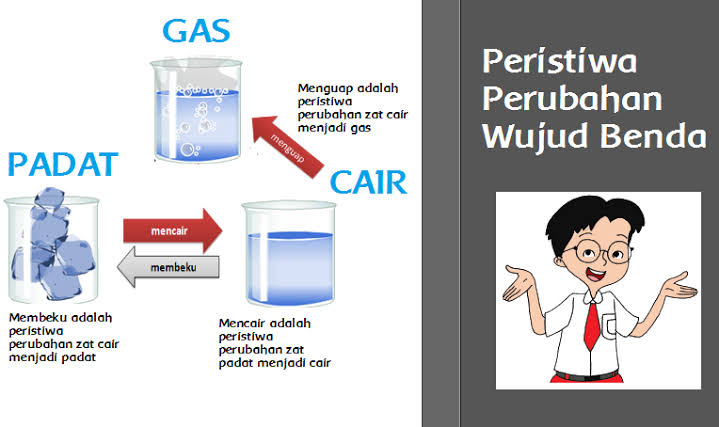 GAS

Menguap adalah peristiwa perubahan zat cair menjadi gas

menguap

PADAT

CAIR

mencair

membeku

Membeku adalah peristiwa perubahan zat cair menjadi padat

Mencair adalah peristiwa perubahan zat padat menjadi cair

Peristiwa Perubahan Wujud Benda